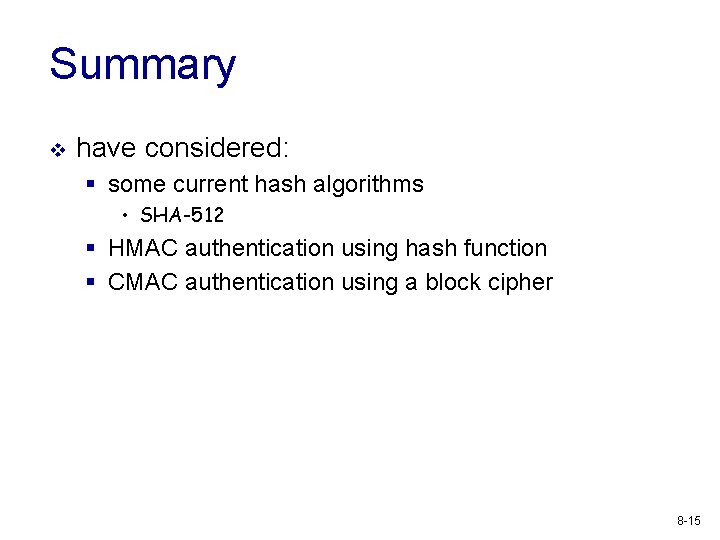 Summary

❖ have considered:
▪ some current hash algorithms
• SHA-512
▪ HMAC authentication using hash function
▪ CMAC authentication using a block cipher

8-15